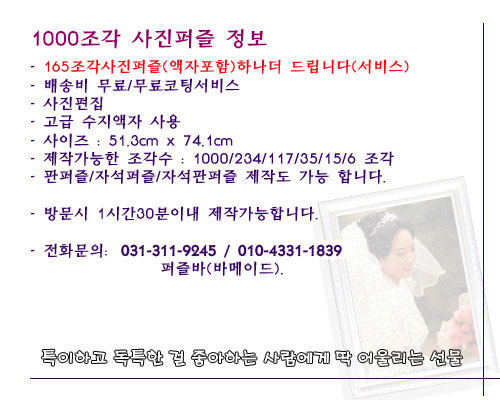 1000조각 사진퍼즐 정보

- 165조각사진퍼즐(액자포함)하나더 드립니다(서비스)
- 배송비 무료/무료코팅서비스
- 사진편집
- 고급 수지액자 사용
- 사이즈 : 51.3cm x 74.1cm
- 제작가능한 조각수 : 1000/234/117/35/15/6 조각
- 판퍼즐/자석퍼즐/자석판퍼즐 제작도 가능 합니다.

- 방문시 1시간30분이내 제작가능합니다.

- 전화문의: 031-311-9245 / 010-4331-1839
퍼즐바(바메이드).

특이하고 독특한 걸 좋아하는 사람에게 딱 어울리는 선물